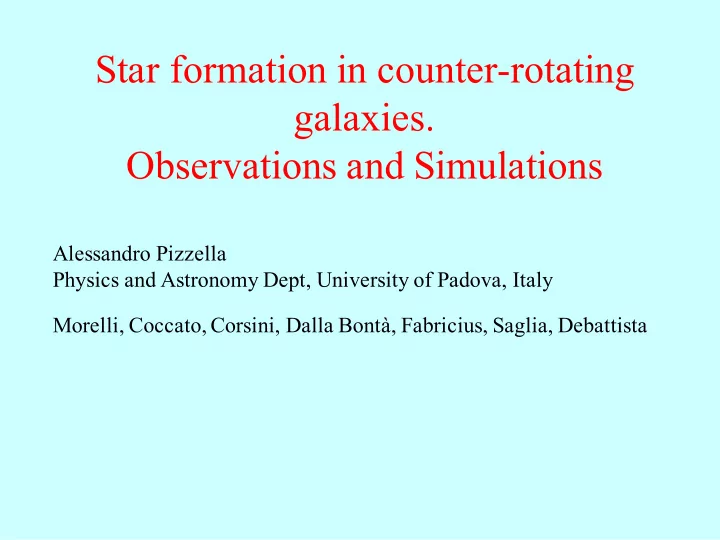 Star formation in counter-rotating galaxies.
Observations and Simulations

Alessandro Pizzella
Physics and Astronomy Dept, University of Padova, Italy

Morelli, Coccato, Corsini, Dalla Bontà, Fabricius, Saglia, Debattista